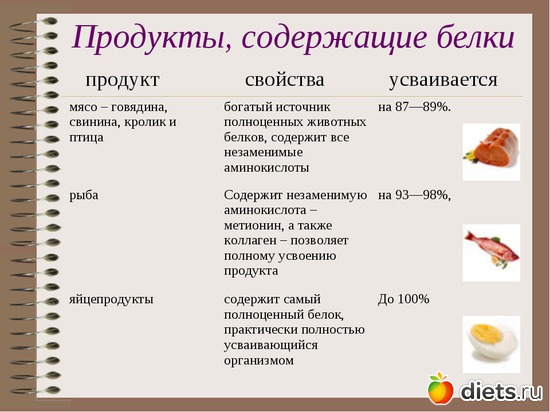 Продукты, содержащие белки

| продукт | свойства | усваивается |
|---|---|---|
| мясо – говядина, свинина, кролик и птица | богатый источник полноценных животных белков, содержит все незаменимые аминокислоты | на 87—89%. |
| рыба | Содержит незаменимую аминокислота – метионин, а также коллаген – позволяет полному усвоению продукта | на 93—98%, |
| яйцепродукты | содержит самый полноценный белок, практически полностью усваивающийся организмом | До 100% |

diets.ru